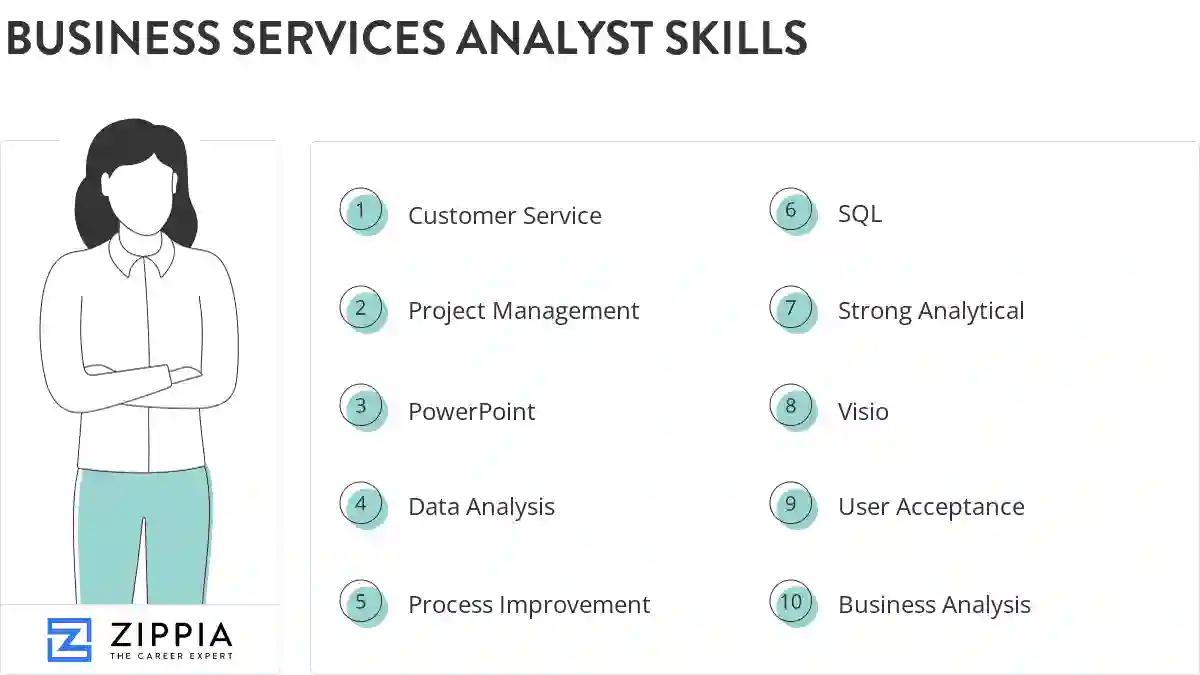 BUSINESS SERVICES ANALYST SKILLS

1 Customer Service

2 Project Management

3 PowerPoint

4 Data Analysis

5 Process Improvement

6 SQL

7 Strong Analytical

8 Visio

9 User Acceptance

10 Business Analysis

ZIPPIA
THE CAREER EXPERT